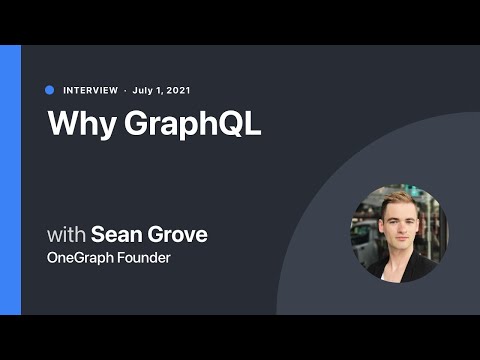 INTERVIEW · July 1, 2021

Why GraphQL

with Sean Grove
OneGraph Founder